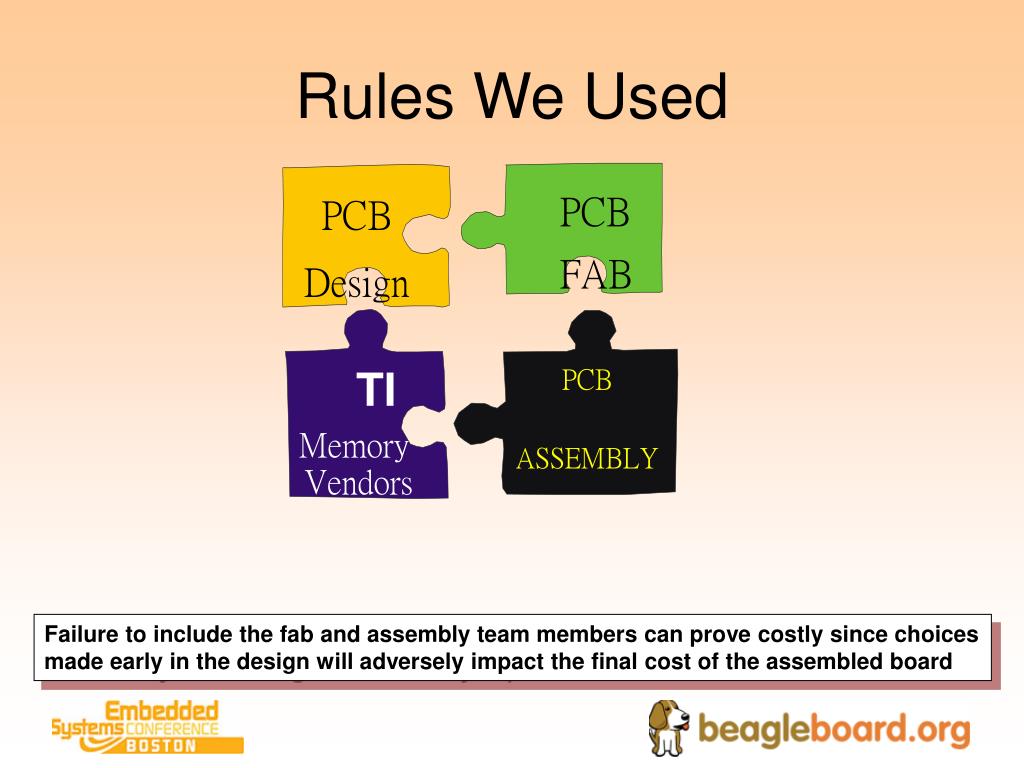 Rules We Used

PCB Design

PCB FAB

TI

Memory Vendors

PCB ASSEMBLY

Failure to include the fab and assembly team members can prove costly since choices made early in the design will adversely impact the final cost of the assembled board

Embedded Systems CONFERENCE BOSTON

beagleboard.org